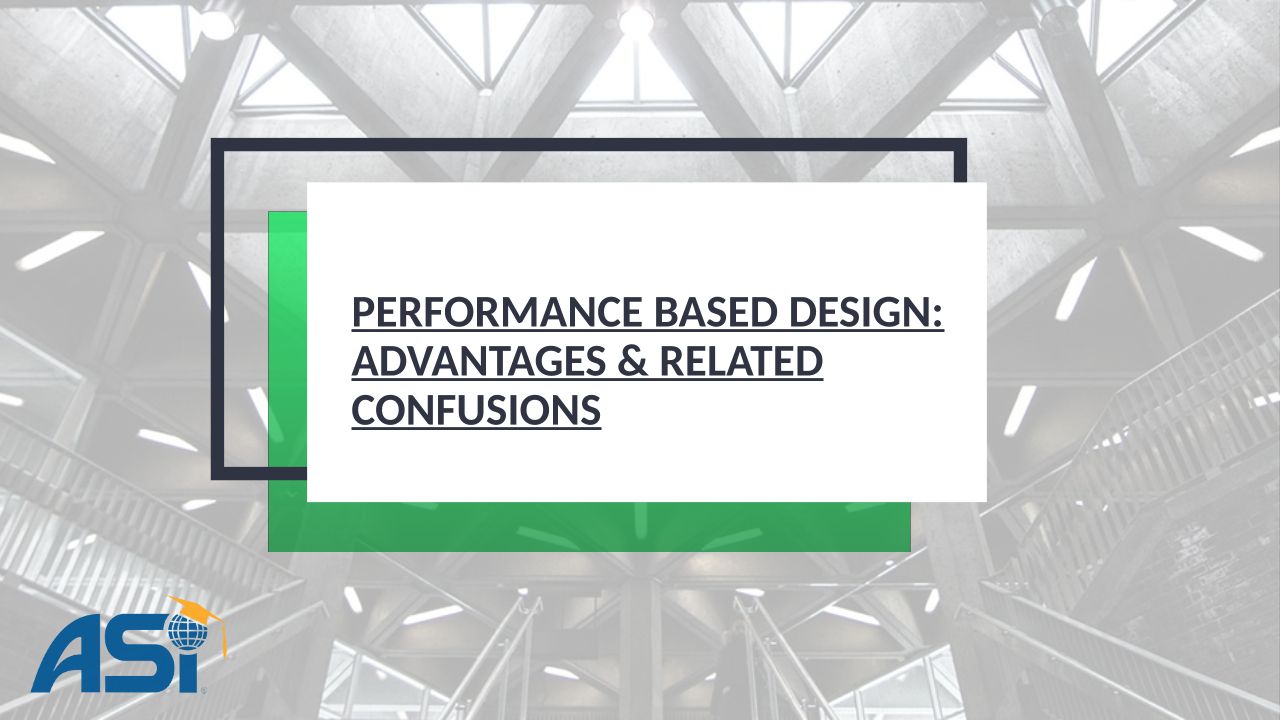 PERFORMANCE BASED DESIGN: ADVANTAGES & RELATED CONFUSIONS

ASi